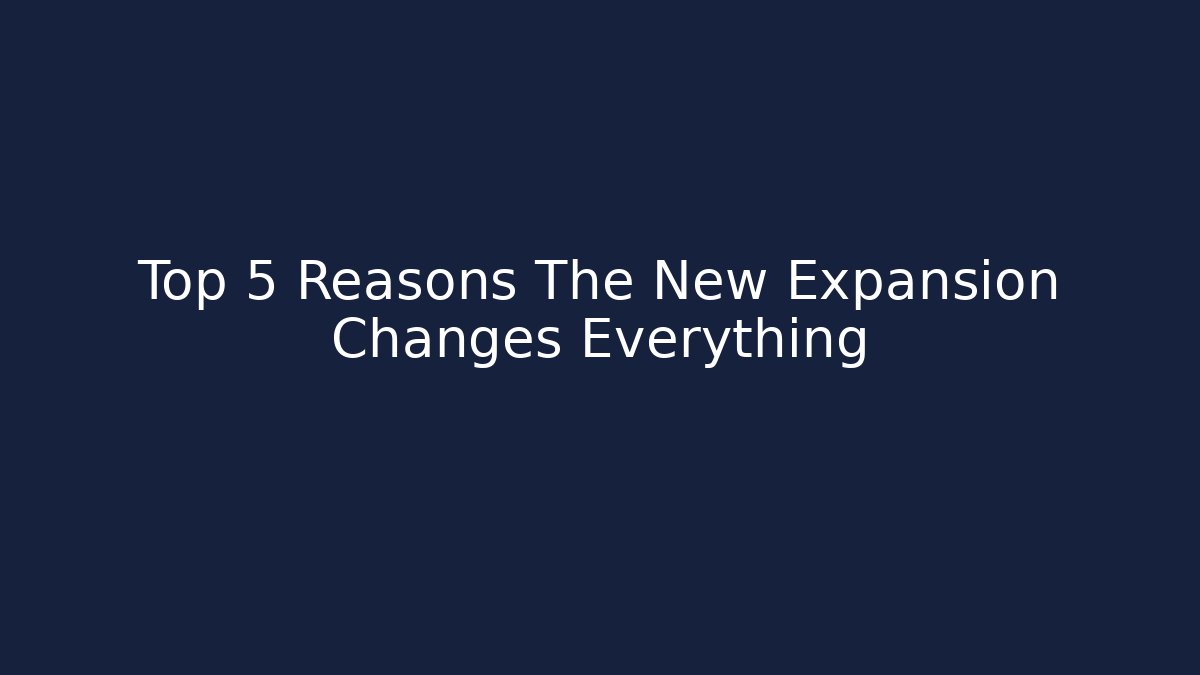 Top 5 Reasons The New Expansion Changes Everything